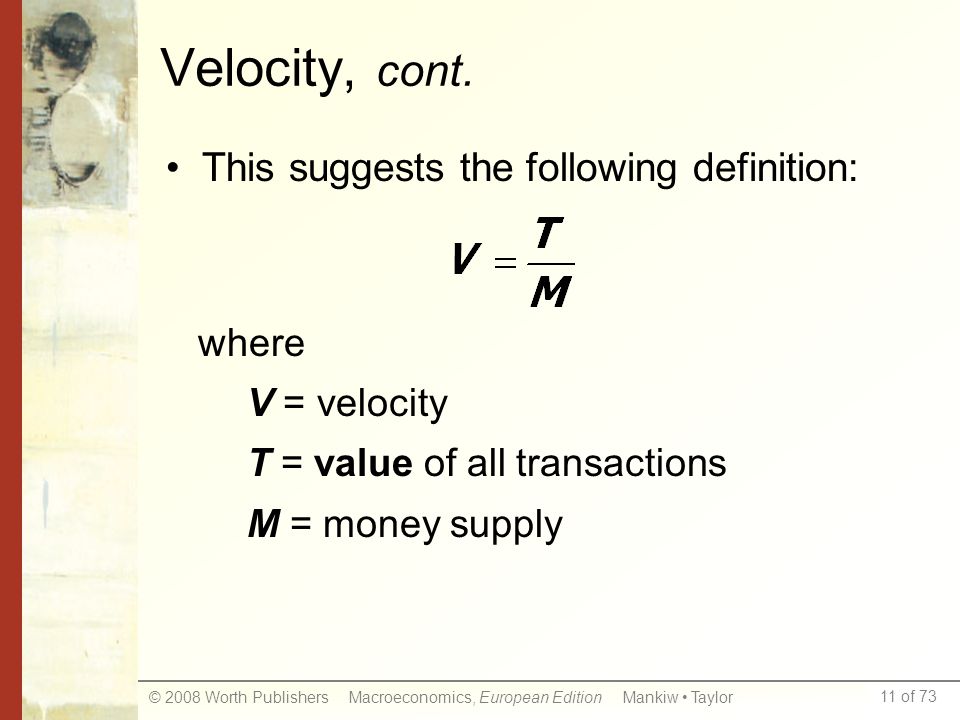 Velocity, cont.

• This suggests the following definition:

$V = \frac{T}{M}$

where

V = velocity

T = value of all transactions

M = money supply

© 2008 Worth Publishers Macroeconomics, European Edition Mankiw • Taylor 11 of 73